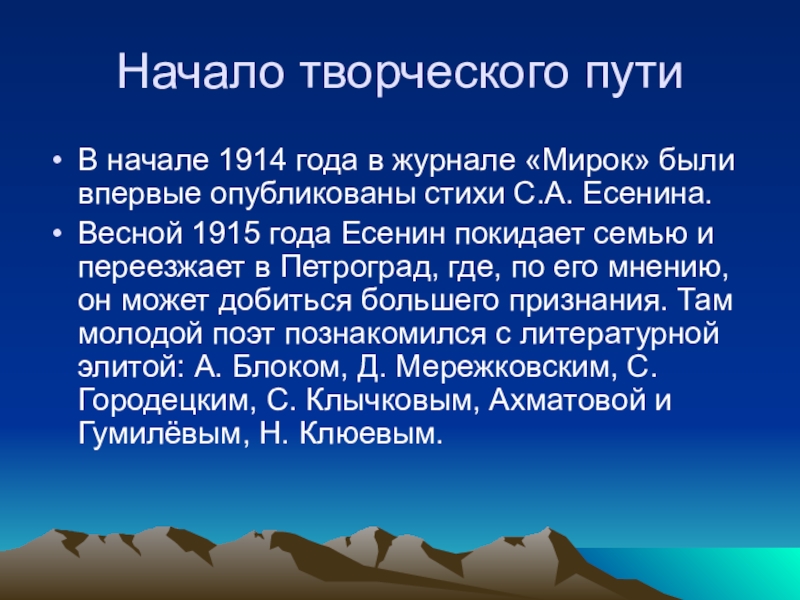 Начало творческого пути

• В начале 1914 года в журнале «Мирок» были впервые опубликованы стихи С.А. Есенина.

• Весной 1915 года Есенин покидает семью и переезжает в Петроград, где, по его мнению, он может добиться большего признания. Там молодой поэт познакомился с литературной элитой: А. Блоком, Д. Мережковским, С. Городецким, С. Клычковым, Ахматовой и Гумилёвым, Н. Клюевым.